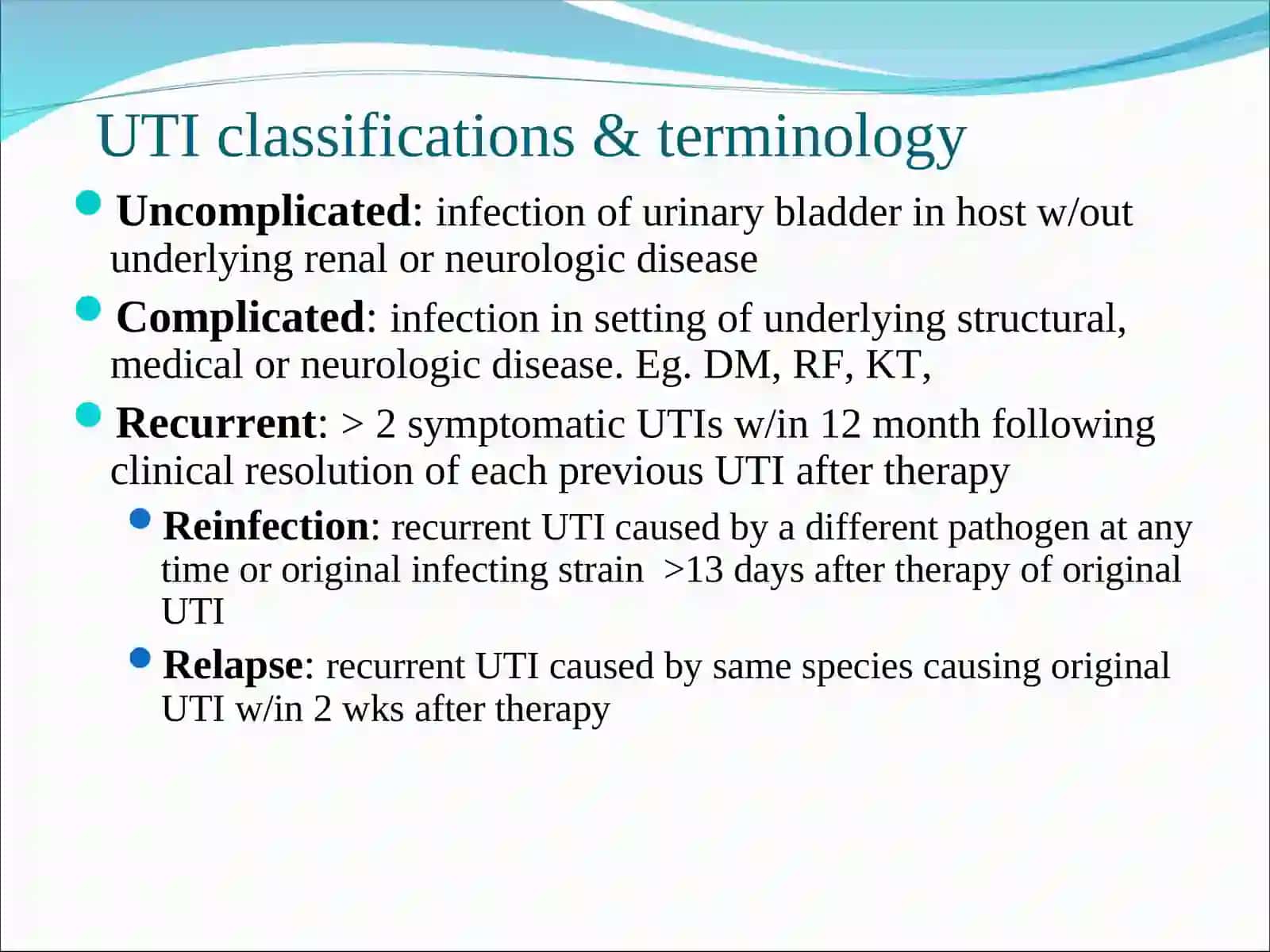 UTI classifications & terminology

Uncomplicated: infection of urinary bladder in host w/out underlying renal or neurologic disease

Complicated: infection in setting of underlying structural, medical or neurologic disease. Eg. DM, RF, KT,

Recurrent: > 2 symptomatic UTIs w/in 12 month following clinical resolution of each previous UTI after therapy

Reinfection: recurrent UTI caused by a different pathogen at any time or original infecting strain >13 days after therapy of original UTI

Relapse: recurrent UTI caused by same species causing original UTI w/in 2 wks after therapy